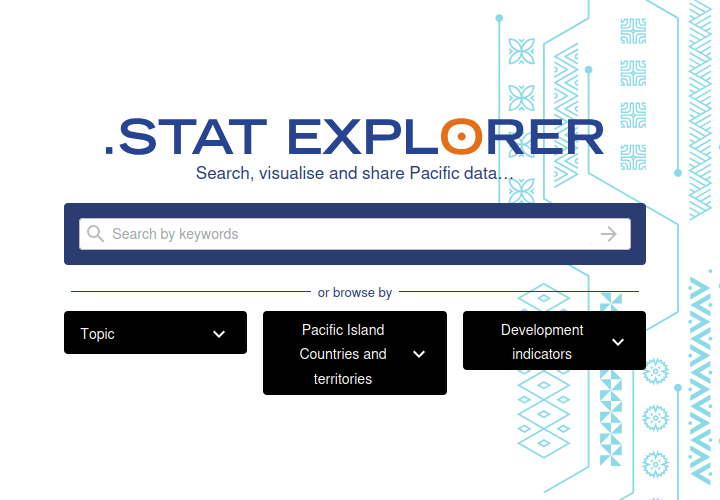 .STAT EXPLORER
Search, visualise and share Pacific data...

Search by keywords

or browse by

Topic

Pacific Island Countries and territories

Development indicators